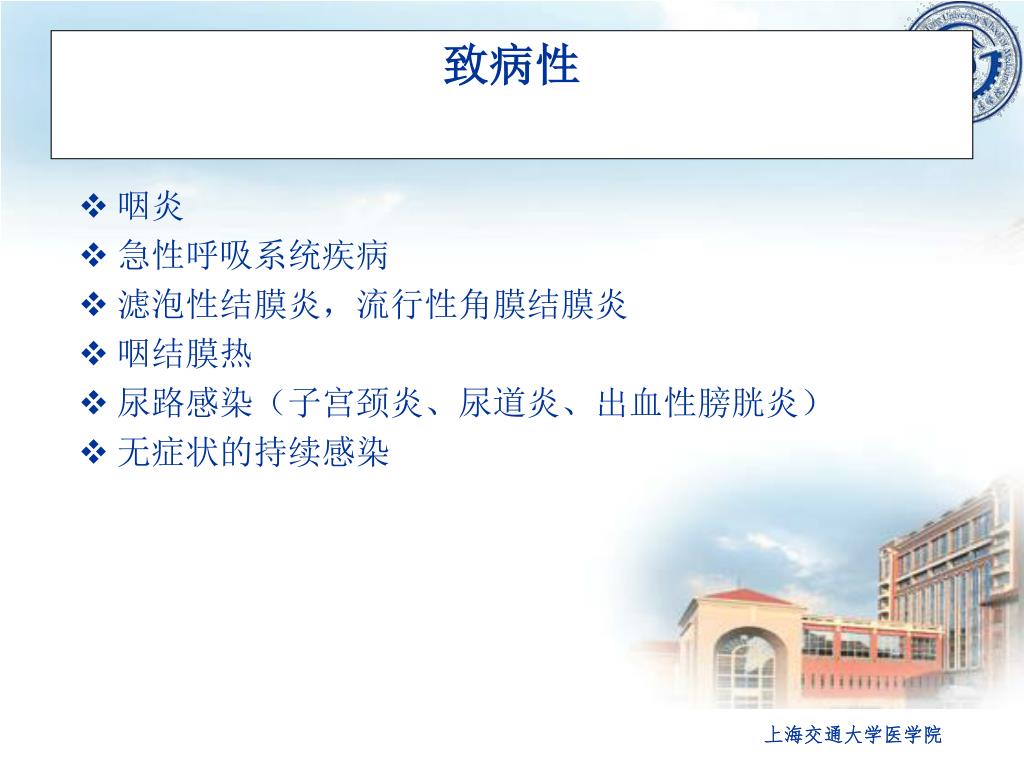 致病性

❖ 咽炎
❖ 急性呼吸系统疾病
❖ 滤泡性结膜炎，流行性角膜结膜炎
❖ 咽结膜热
❖ 尿路感染（子宫颈炎、尿道炎、出血性膀胱炎）
❖ 无症状的持续感染

上海交通大学医学院